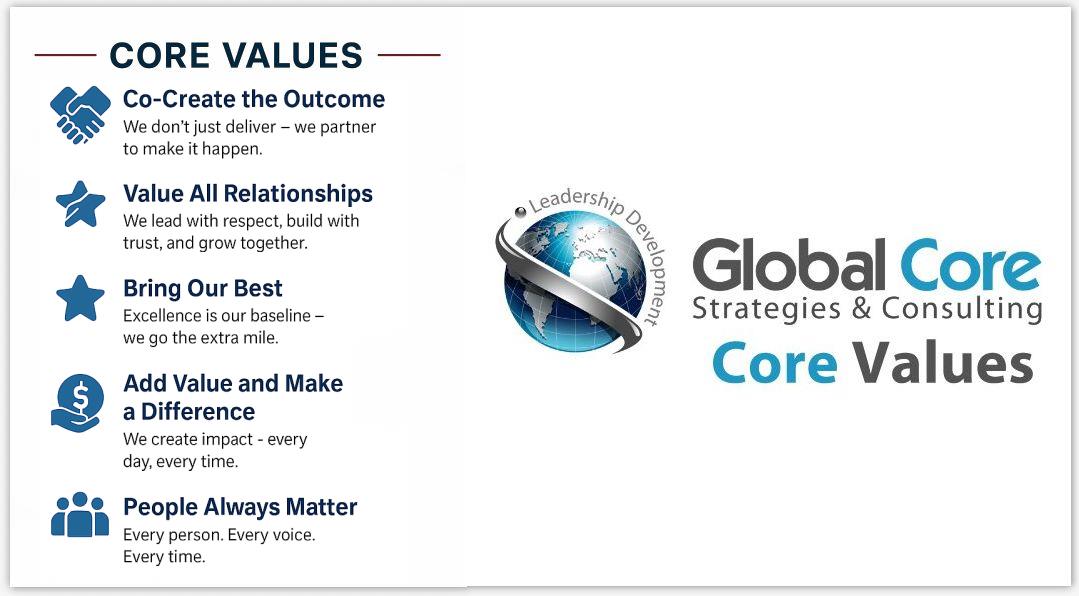 CORE VALUES

Co-Create the Outcome
We don't just deliver – we partner to make it happen.

Value All Relationships
We lead with respect, build with trust, and grow together.

Bring Our Best
Excellence is our baseline – we go the extra mile.

Add Value and Make a Difference
We create impact - every day, every time.

People Always Matter
Every person. Every voice. Every time.

Leadership Development

Global Core
Strategies & Consulting
Core Values